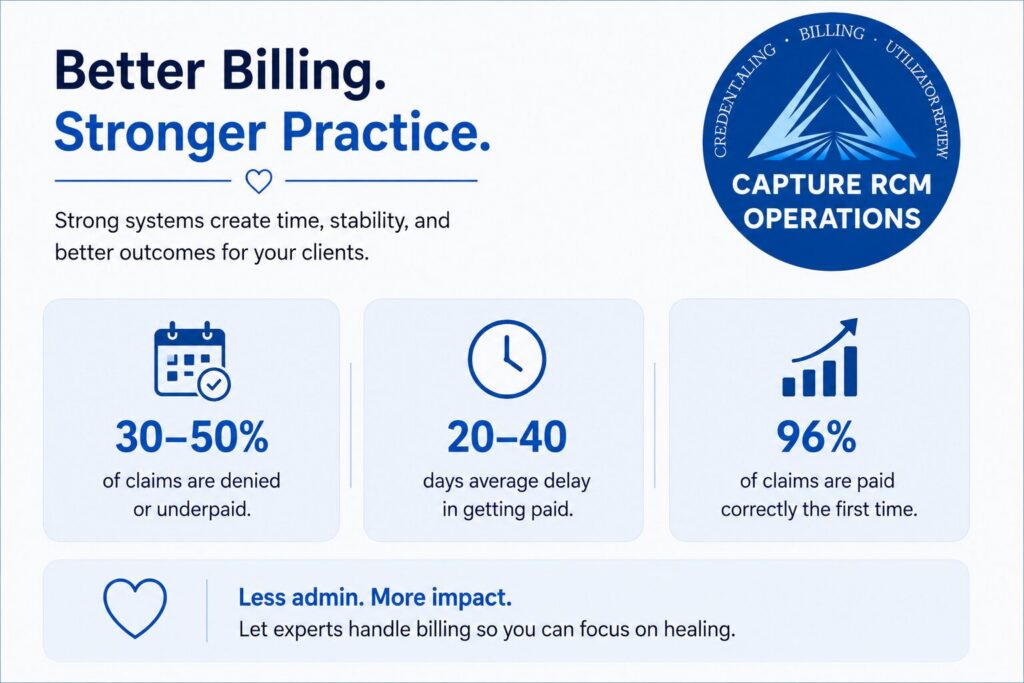 Better Billing.
Stronger Practice.

Strong systems create time, stability, and better outcomes for your clients.

CREDENTALING · BILLING · UTILIZATIOR REVIEW

CAPTURE RCM OPERATIONS

30–50%
of claims are denied or underpaid.

20–40
days average delay in getting paid.

96%
of claims are paid correctly the first time.

Less admin. More impact.
Let experts handle billing so you can focus on healing.